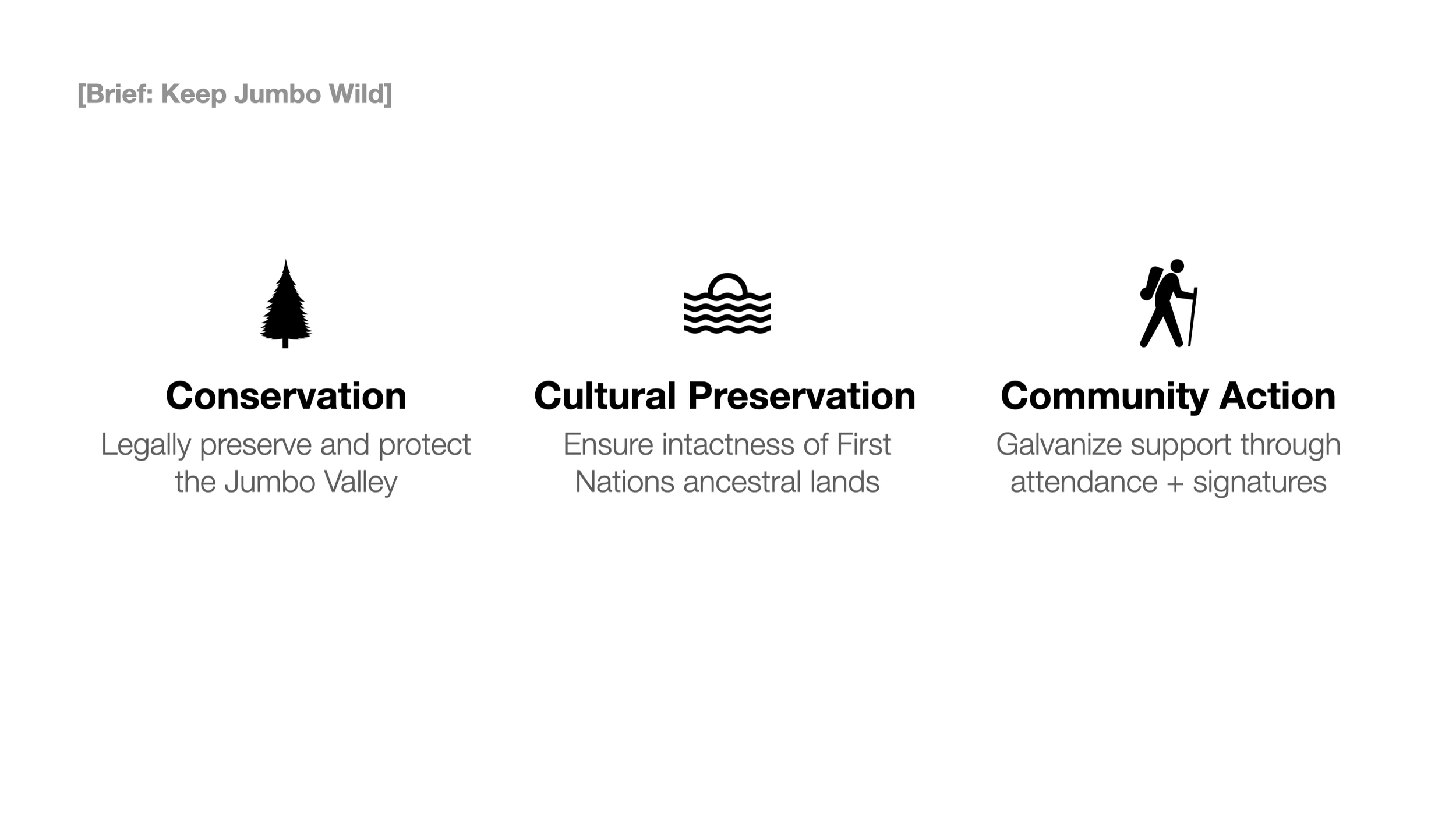 [Brief: Keep Jumbo Wild]

Conservation

Legally preserve and protect the Jumbo Valley

Cultural Preservation

Ensure intactness of First Nations ancestral lands

Community Action

Galvanize support through attendance + signatures